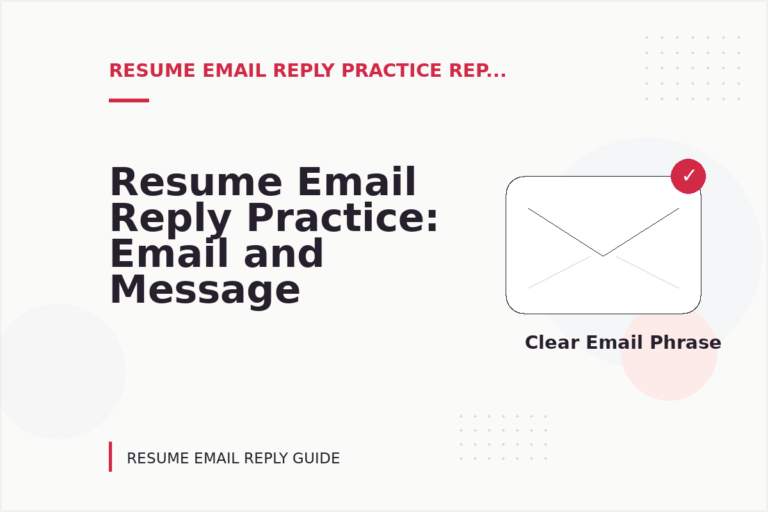 RESUME EMAIL REPLY PRACTICE REP...

Resume Email Reply Practice: Email and Message

✓

Clear Email Phrase

RESUME EMAIL REPLY GUIDE